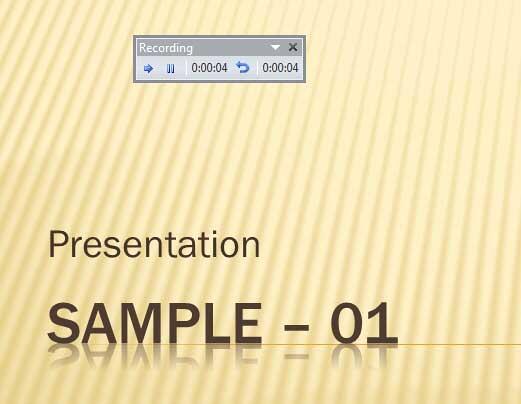 Recording

0:00:04 0:00:04

Presentation

SAMPLE – 01